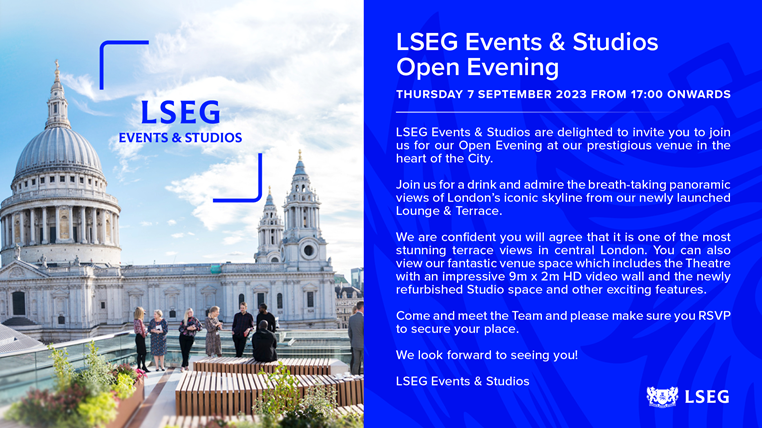 LSEG
EVENTS & STUDIOS

LSEG Events & Studios Open Evening

THURSDAY 7 SEPTEMBER 2023 FROM 17:00 ONWARDS

LSEG Events & Studios are delighted to invite you to join us for our Open Evening at our prestigious venue in the heart of the City.

Join us for a drink and admire the breath-taking panoramic views of London's iconic skyline from our newly launched Lounge & Terrace.

We are confident you will agree that it is one of the most stunning terrace views in central London. You can also view our fantastic venue space which includes the Theatre with an impressive 9m x 2m HD video wall and the newly refurbished Studio space and other exciting features.

Come and meet the Team and please make sure you RSVP to secure your place.

We look forward to seeing you!

LSEG Events & Studios

LSEG